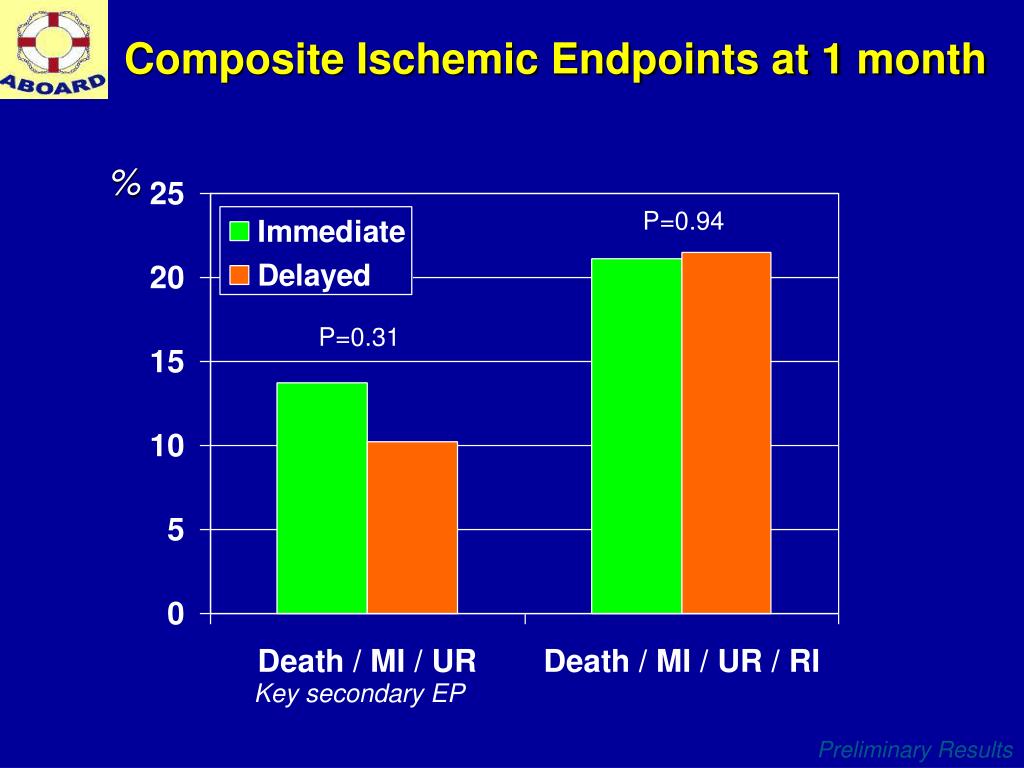 ABOARD

Composite Ischemic Endpoints at 1 month

%

25
20
15
10
5
0

Immediate
Delayed

P=0.31

P=0.94

Death / MI / UR
Key secondary EP

Death / MI / UR / RI

Preliminary Results